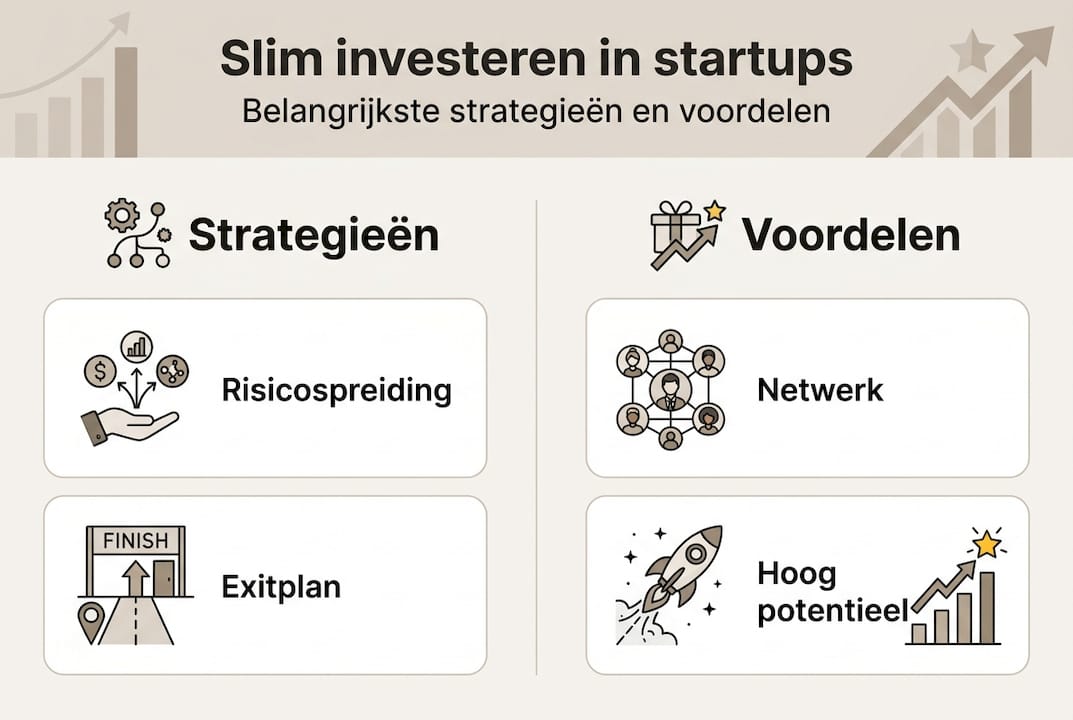 Slim investeren in startups
Belangrijkste strategieën en voordelen

Strategieën

Risicospreiding

FINISH

Exitplan

Voordelen

Netwerk

Hoog potentieel